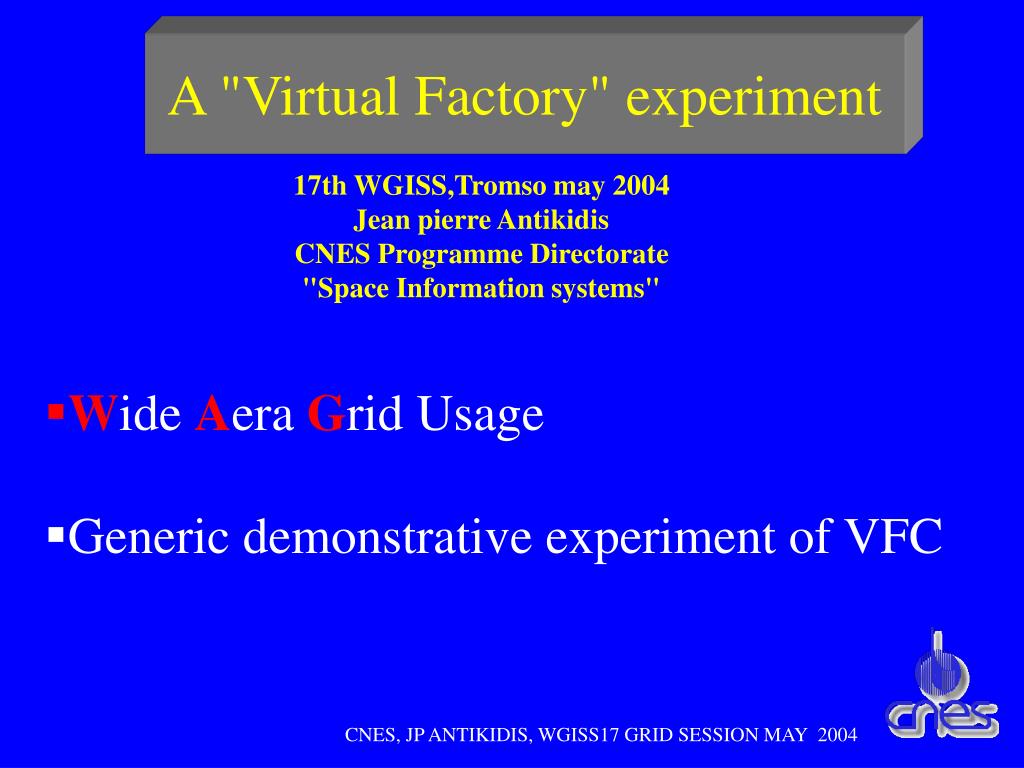 A "Virtual Factory" experiment

17th WGISS,Tromso may 2004
Jean pierre Antikidis
CNES Programme Directorate
"Space Information systems"

▪Wide Aera Grid Usage

▪Generic demonstrative experiment of VFC

cnes

CNES, JP ANTIKIDIS, WGISS17 GRID SESSION MAY 2004